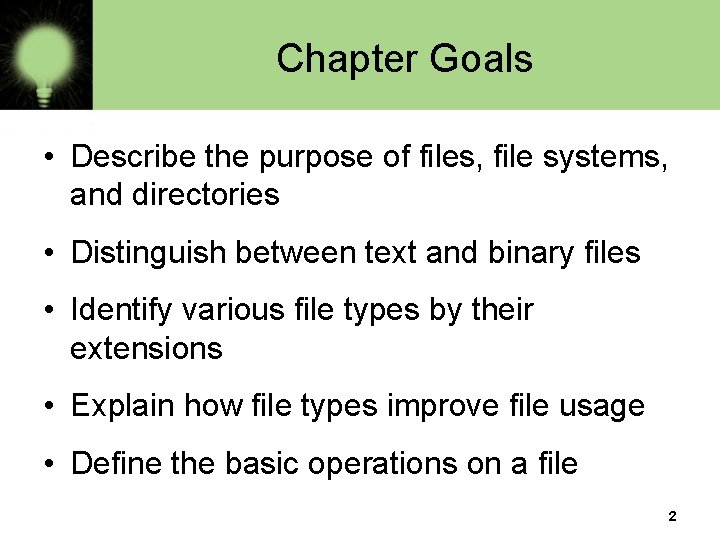 Chapter Goals

• Describe the purpose of files, file systems, and directories

• Distinguish between text and binary files

• Identify various file types by their extensions

• Explain how file types improve file usage

• Define the basic operations on a file

2